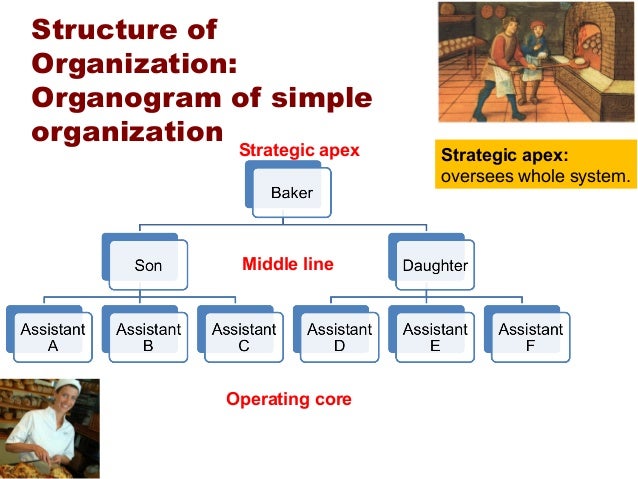 Structure of Organization: Organogram of simple organization

Strategic apex: oversees whole system.

Strategic apex

Baker

Son

Middle line

Daughter

Assistant A

Assistant B

Assistant C

Assistant D

Assistant E

Assistant F

Operating core